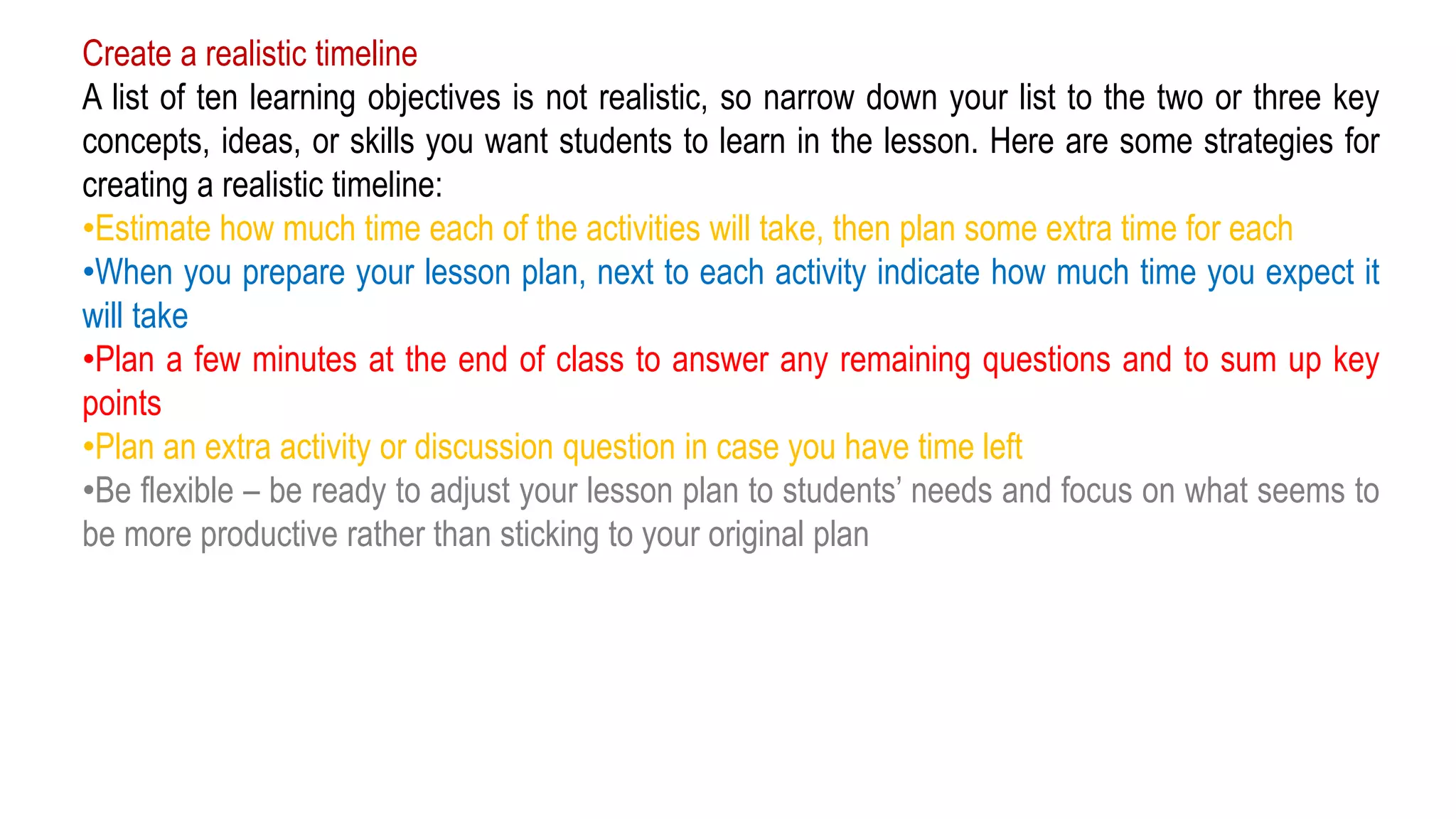 Create a realistic timeline

A list of ten learning objectives is not realistic, so narrow down your list to the two or three key concepts, ideas, or skills you want students to learn in the lesson. Here are some strategies for creating a realistic timeline:

•Estimate how much time each of the activities will take, then plan some extra time for each

•When you prepare your lesson plan, next to each activity indicate how much time you expect it will take

•Plan a few minutes at the end of class to answer any remaining questions and to sum up key points

•Plan an extra activity or discussion question in case you have time left

•Be flexible – be ready to adjust your lesson plan to students’ needs and focus on what seems to be more productive rather than sticking to your original plan